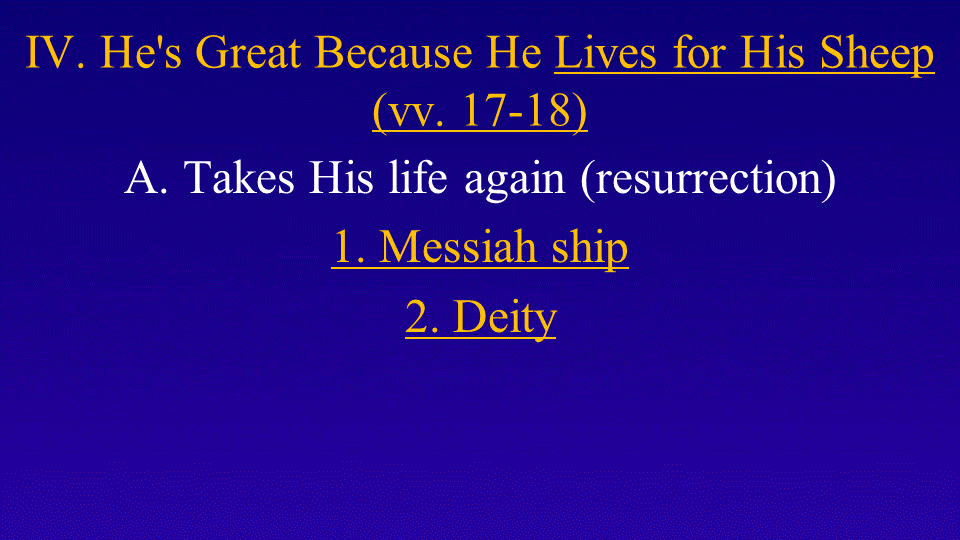 IV. He's Great Because He Lives for His Sheep (vv. 17-18)

A. Takes His life again (resurrection)

1. Messiah ship

2. Deity